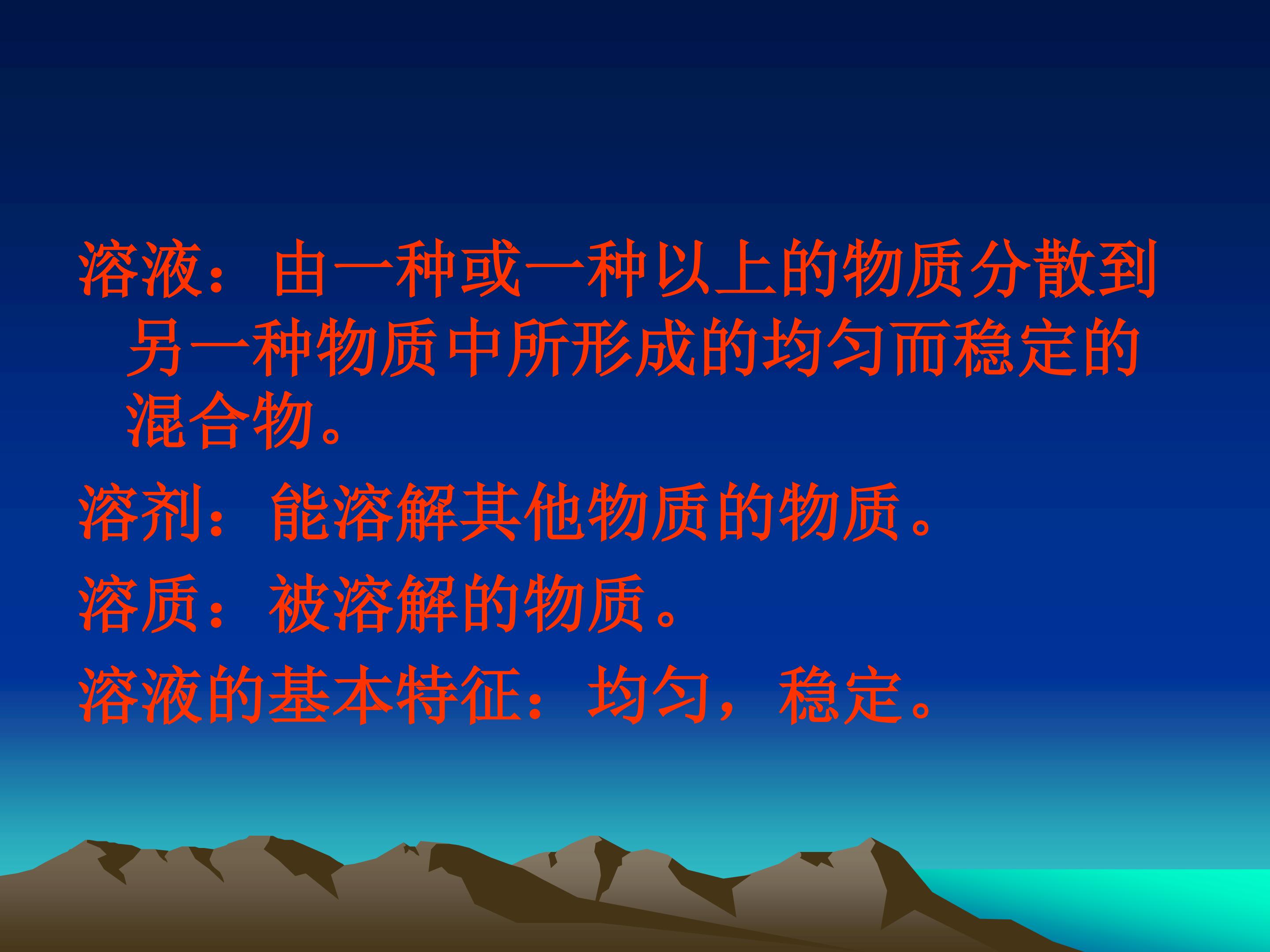 溶液：由一种或一种以上的物质分散到另一种物质中所形成的均匀而稳定的混合物。

溶剂：能溶解其他物质的物质。

溶质：被溶解的物质。

溶液的基本特征：均匀，稳定。